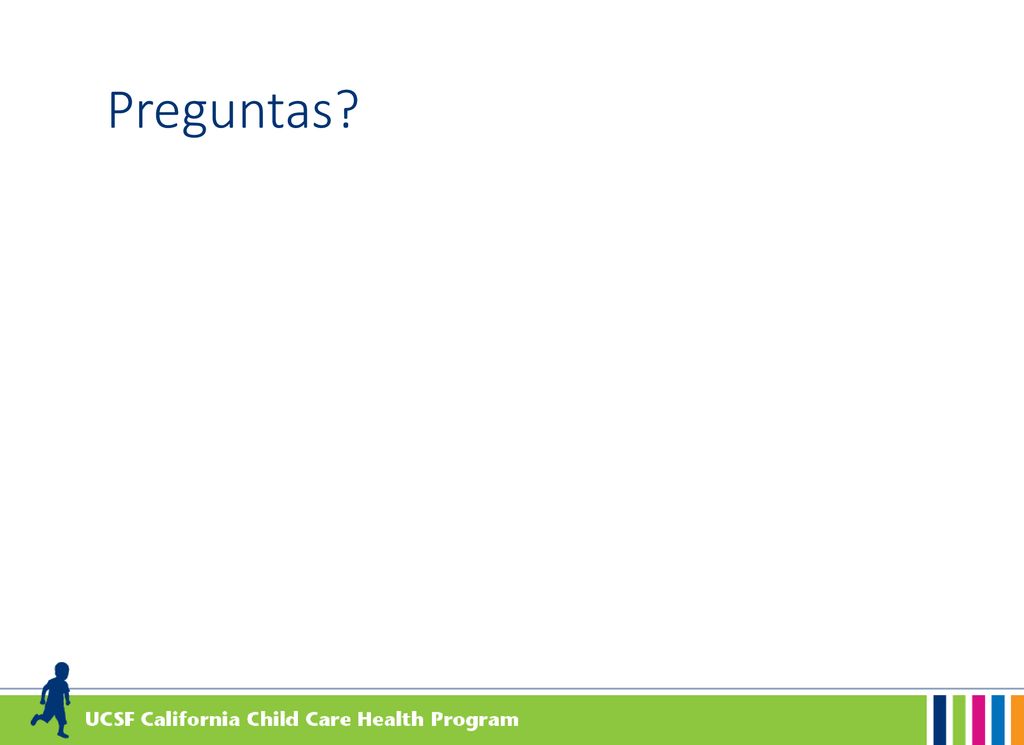 Preguntas?

UCSF California Child Care Health Program